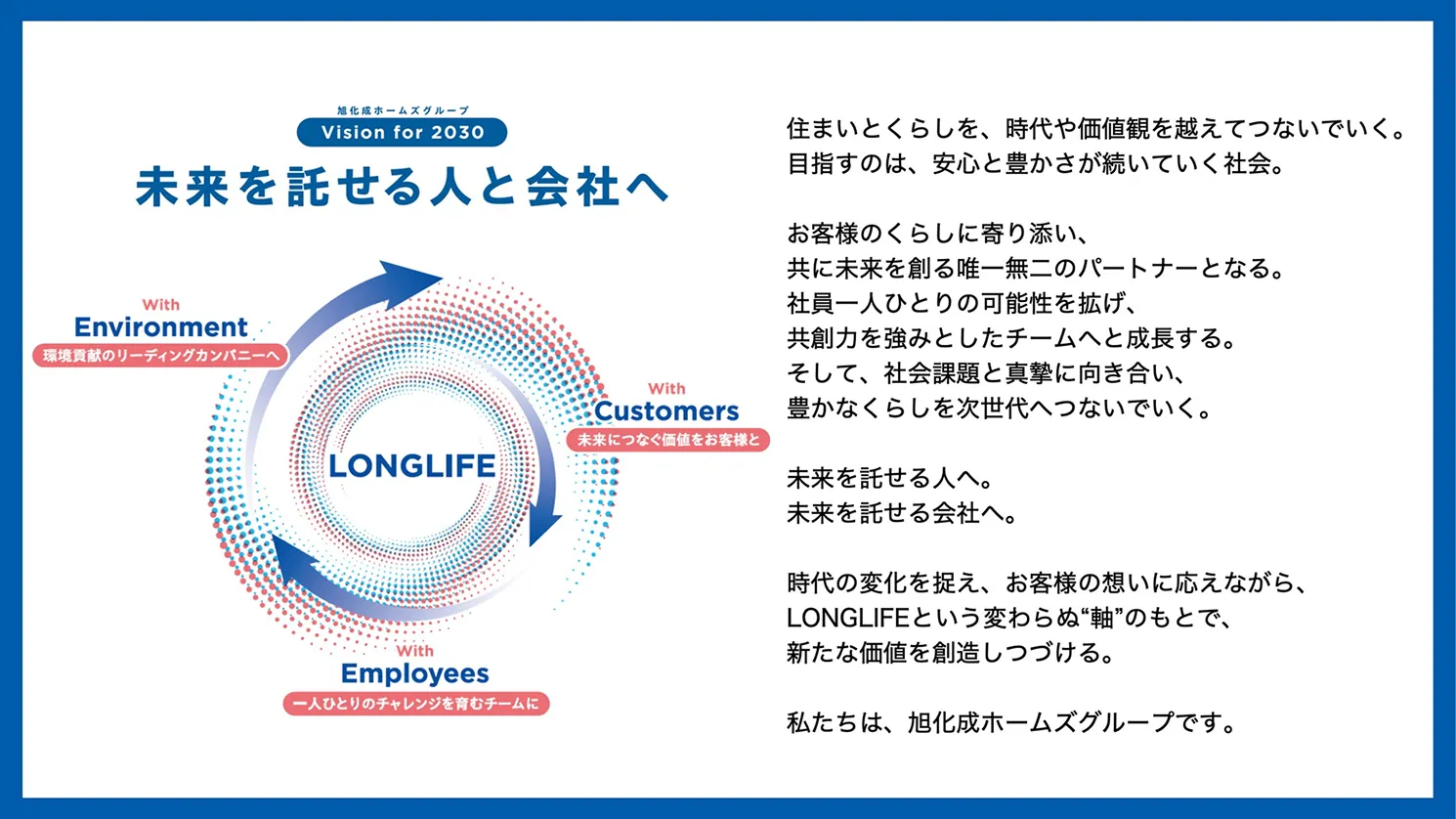 旭化成ホームズグループ
Vision for 2030
未来を託せる人と会社へ

With
Environment
環境貢献のリーディングカンパニーへ

With
Customers
未来につなぐ価値をお客様と

LONGLIFE

With
Employees
一人ひとりのチャレンジを育むチームに

住まいとくらしを、時代や価値観を越えてつないでいく。
目指すのは、安心と豊かさが続いていく社会。

お客様のくらしに寄り添い、
共に未来を創る唯一無二のパートナーとなる。
社員一人ひとりの可能性を拡げ、
共創力を強みとしたチームへと成長する。
そして、社会課題と真摯に向き合い、
豊かなくらしを次世代へつないでいく。

未来を託せる人へ。
未来を託せる会社へ。

時代の変化を捉え、お客様の想いに応えながら、
LONGLIFEという変わらぬ“軸”のもとで、
新たな価値を創造しつづける。

私たちは、旭化成ホームズグループです。